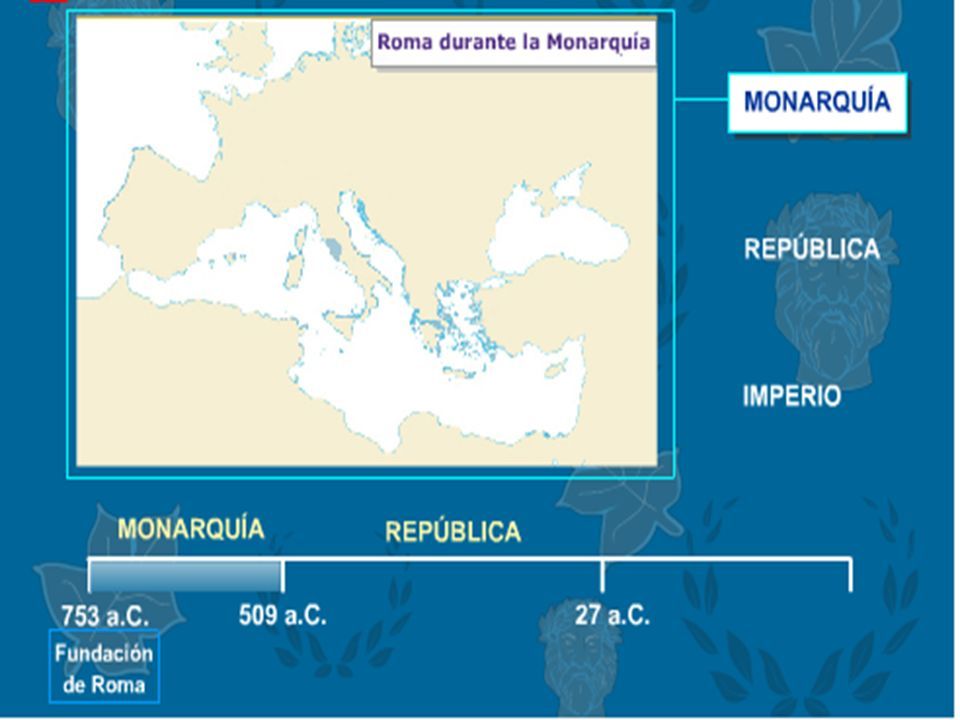 Roma durante la Monarquía

MONARQUÍA

REPÚBLICA

IMPERIO

MONARQUÍA

REPÚBLICA

753 a.C.

509 a.C.

27 a.C.

Fundación de Roma